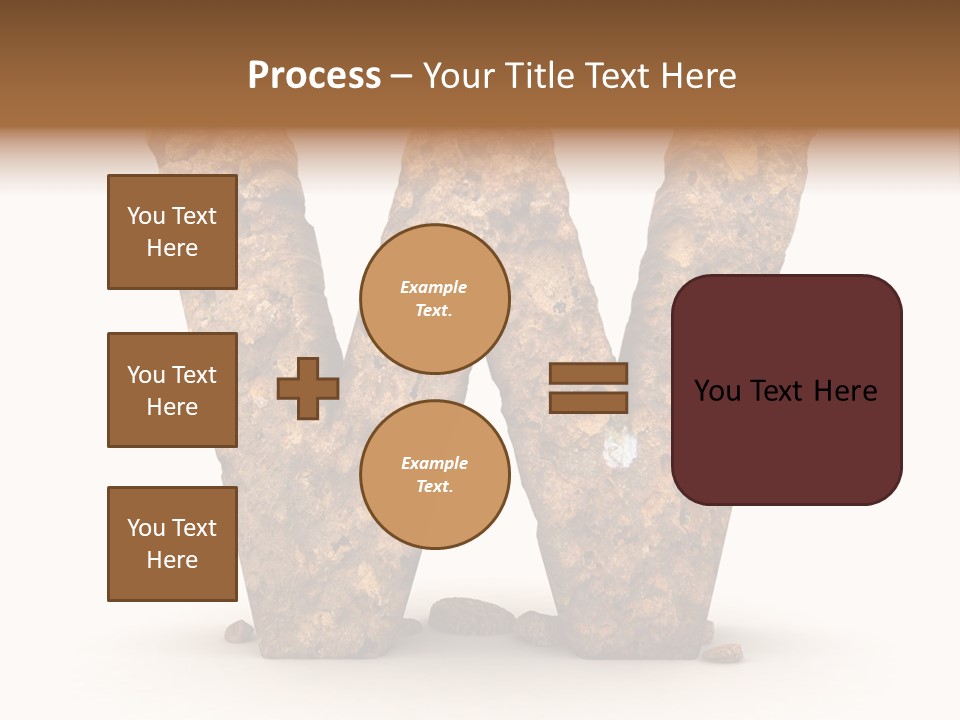 Process – Your Title Text Here

You Text Here

You Text Here

You Text Here

Example Text.

Example Text.

You Text Here